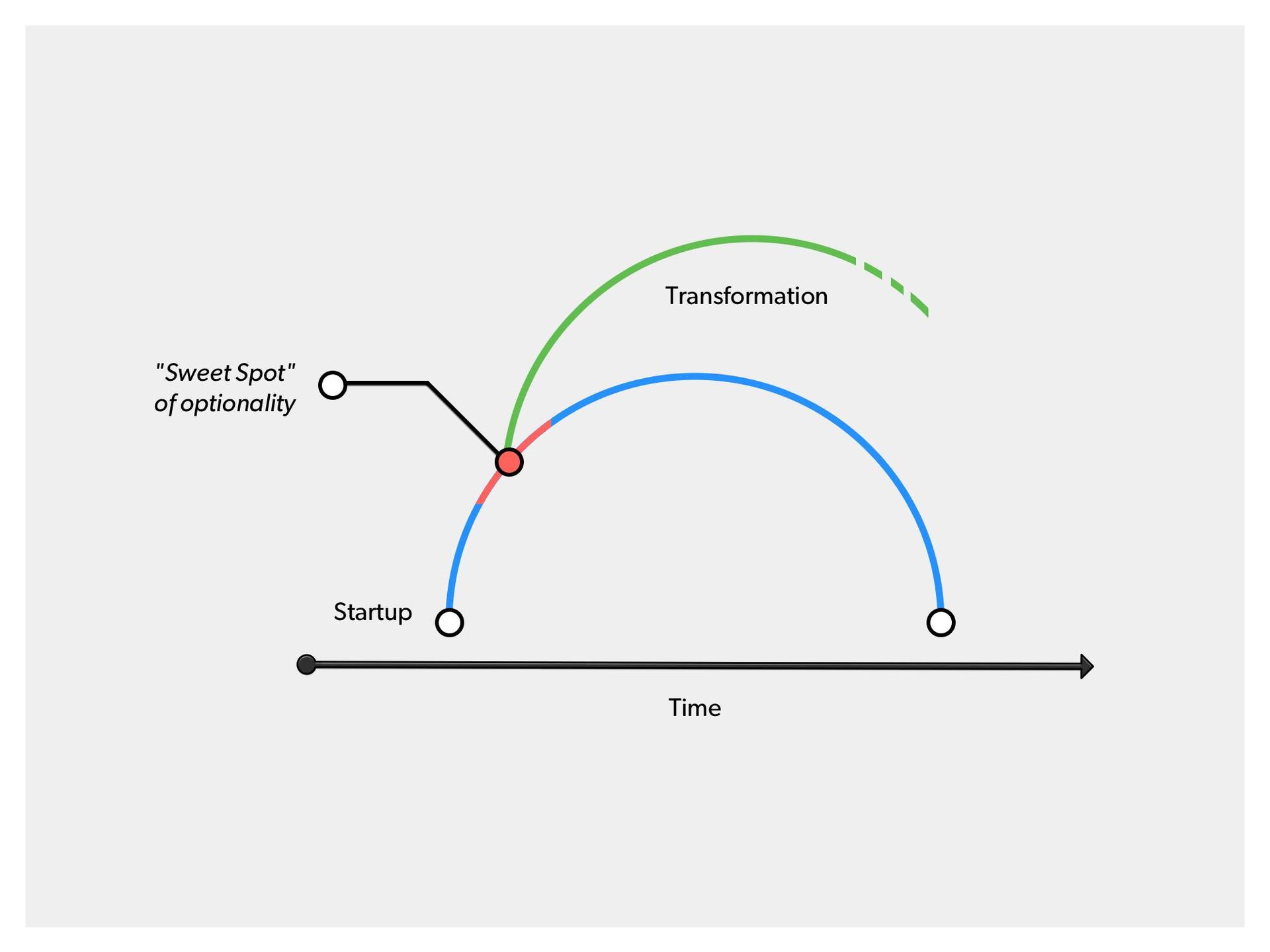 Transformation

"Sweet Spot"
of optionality

Startup

Time